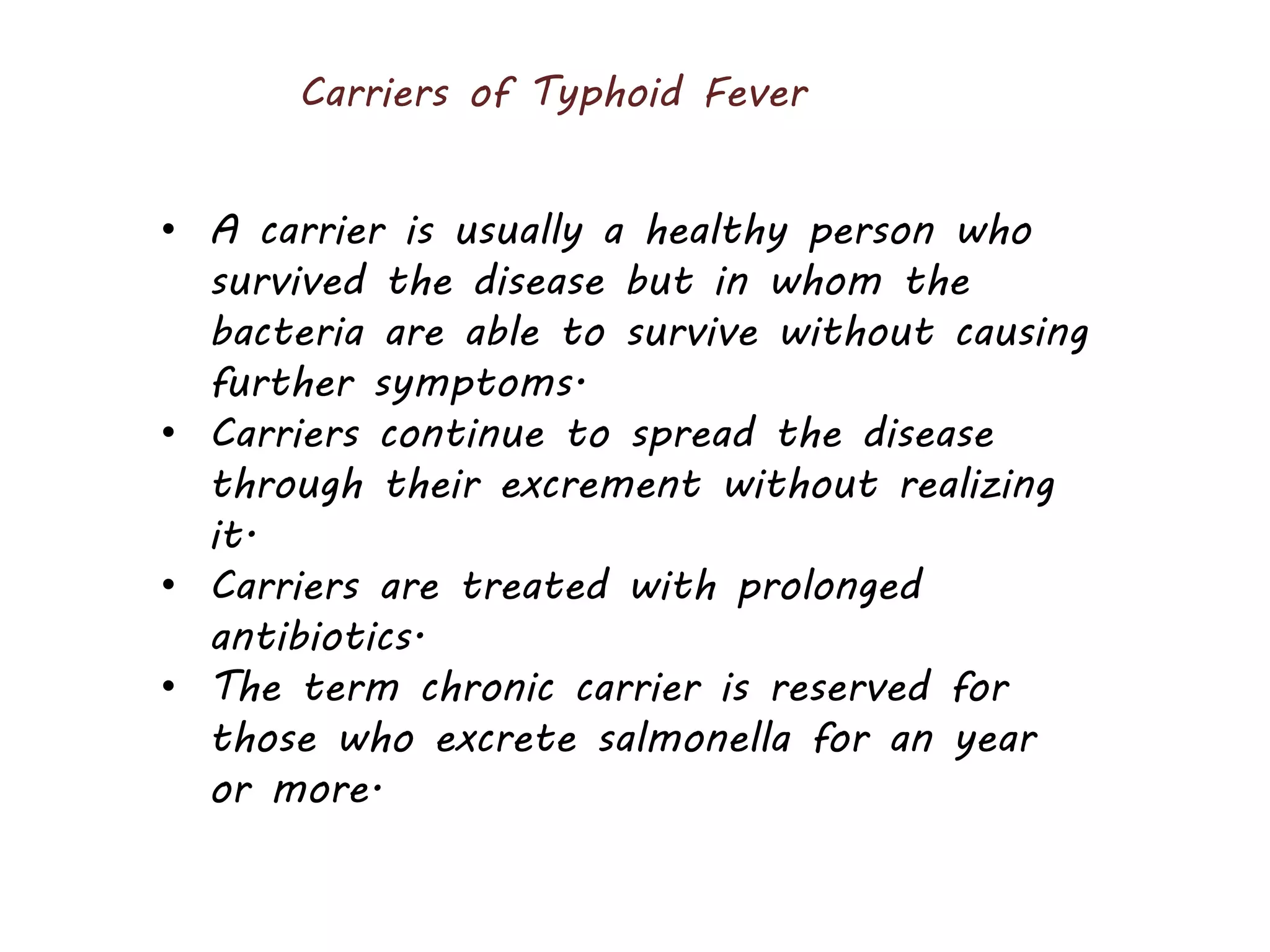 Carriers of Typhoid Fever

• A carrier is usually a healthy person who survived the disease but in whom the bacteria are able to survive without causing further symptoms.
• Carriers continue to spread the disease through their excrement without realizing it.
• Carriers are treated with prolonged antibiotics.
• The term chronic carrier is reserved for those who excrete salmonella for an year or more.